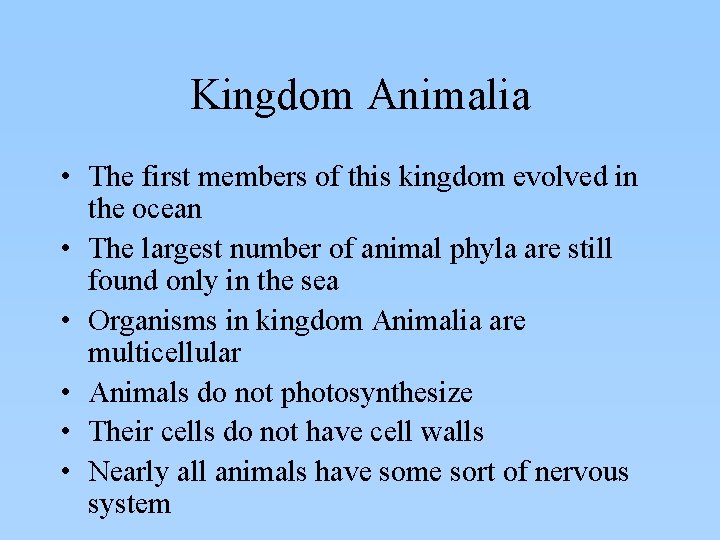 Kingdom Animalia

• The first members of this kingdom evolved in the ocean
• The largest number of animal phyla are still found only in the sea
• Organisms in kingdom Animalia are multicellular
• Animals do not photosynthesize
• Their cells do not have cell walls
• Nearly all animals have some sort of nervous system